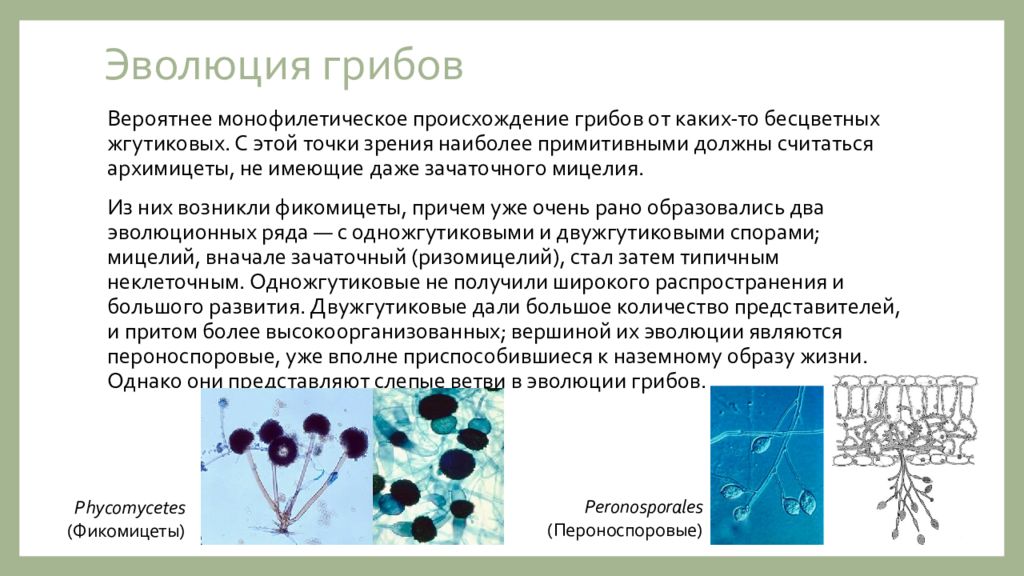 Эволюция грибов

Вероятнее монофилетическое происхождение грибов от каких-то бесцветных жгутиковых. С этой точки зрения наиболее примитивными должны считаться архимицеты, не имеющие даже зачаточного мицелия.

Из них возникли фикомицеты, причем уже очень рано образовались два эволюционных ряда — с одножгутиковыми и двужгутиковыми спорами; мицелий, вначале зачаточный (ризомицелий), стал затем типичным неклеточным. Одножгутиковые не получили широкого распространения и большого развития. Двужгутиковые дали большое количество представителей, и притом более высокоорганизованных; вершиной их эволюции являются пероноспоровые, уже вполне приспособившиеся к наземному образу жизни. Однако они представляют слепые ветви в эволюции грибов.

Phycomycetes
(Фикомицеты)

Peronosporales
(Пероноспоровые)